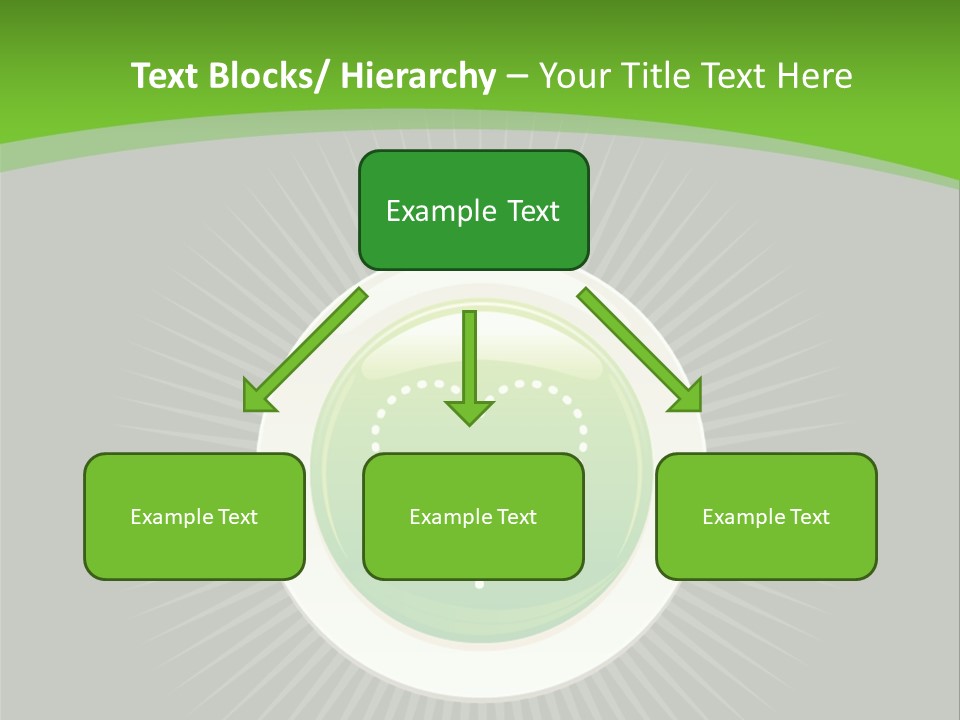 Text Blocks/ Hierarchy – Your Title Text Here

Example Text

Example Text

Example Text

Example Text